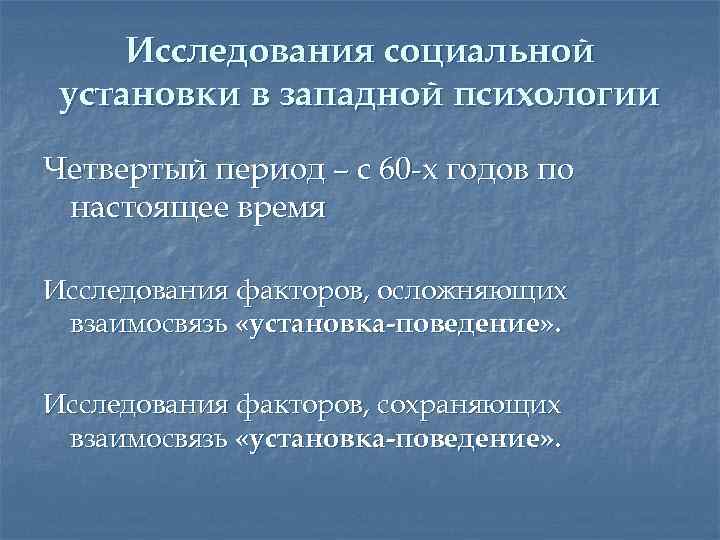 Исследования социальной установки в западной психологии

Четвертый период – с 60-х годов по настоящее время

Исследования факторов, осложняющих взаимосвязь «установка-поведение».

Исследования факторов, сохраняющих взаимосвязь «установка-поведение».